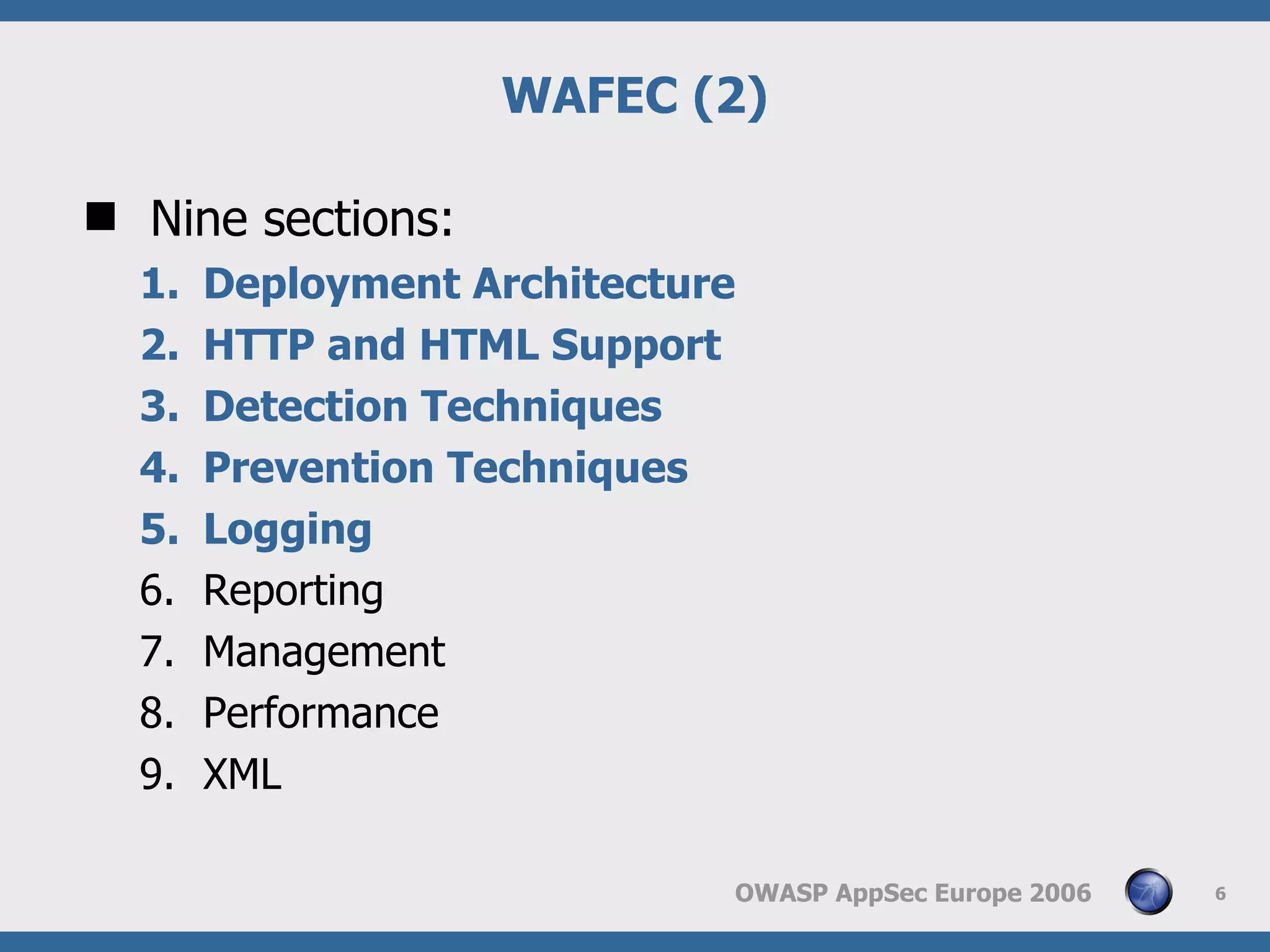 WAFEC (2)

■ Nine sections:

1. Deployment Architecture
2. HTTP and HTML Support
3. Detection Techniques
4. Prevention Techniques
5. Logging
6. Reporting
7. Management
8. Performance
9. XML

OWASP AppSec Europe 2006

6